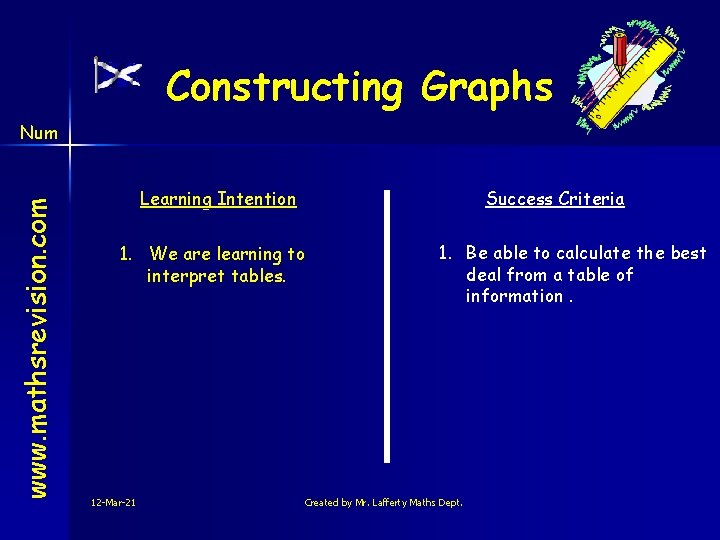 Constructing Graphs

Num

www.mathsrevision.com

Learning Intention

1. We are learning to interpret tables.

Success Criteria

1. Be able to calculate the best deal from a table of information .

12-Mar-21

Created by Mr. Lafferty Maths Dept.